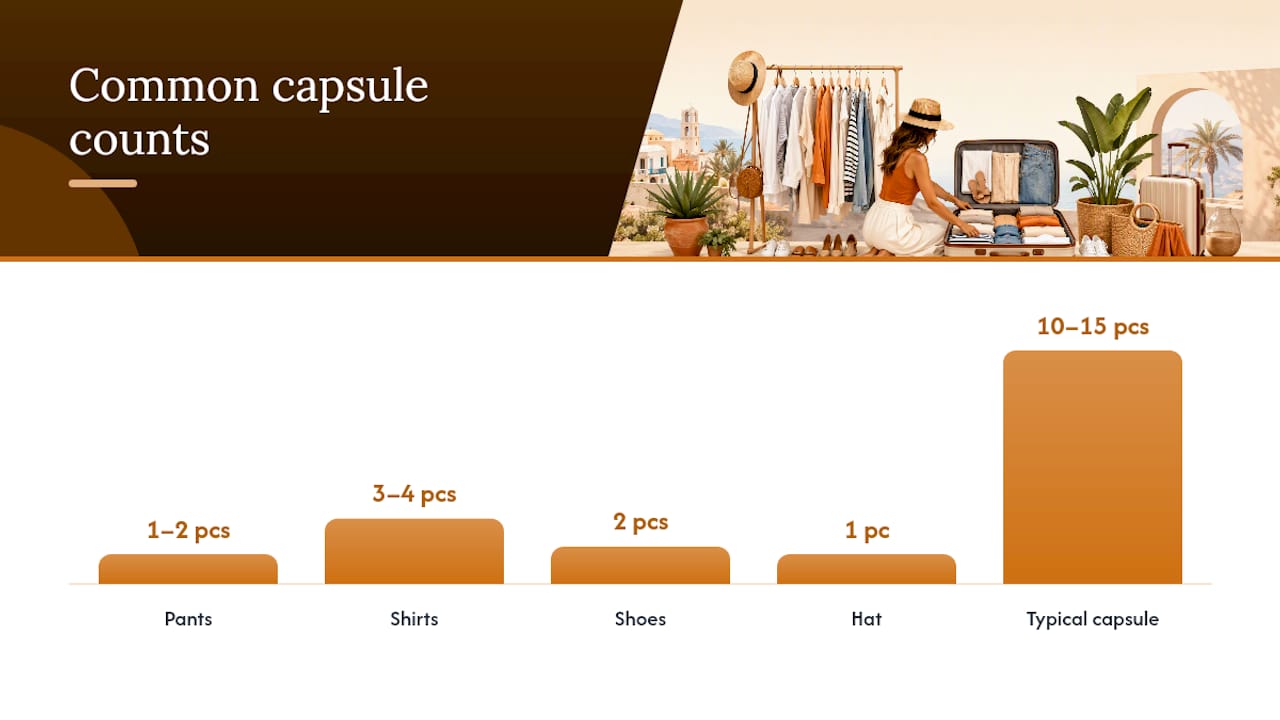 Common capsule counts

1–2 pcs
Pants

3–4 pcs
Shirts

2 pcs
Shoes

1 pc
Hat

10–15 pcs
Typical capsule